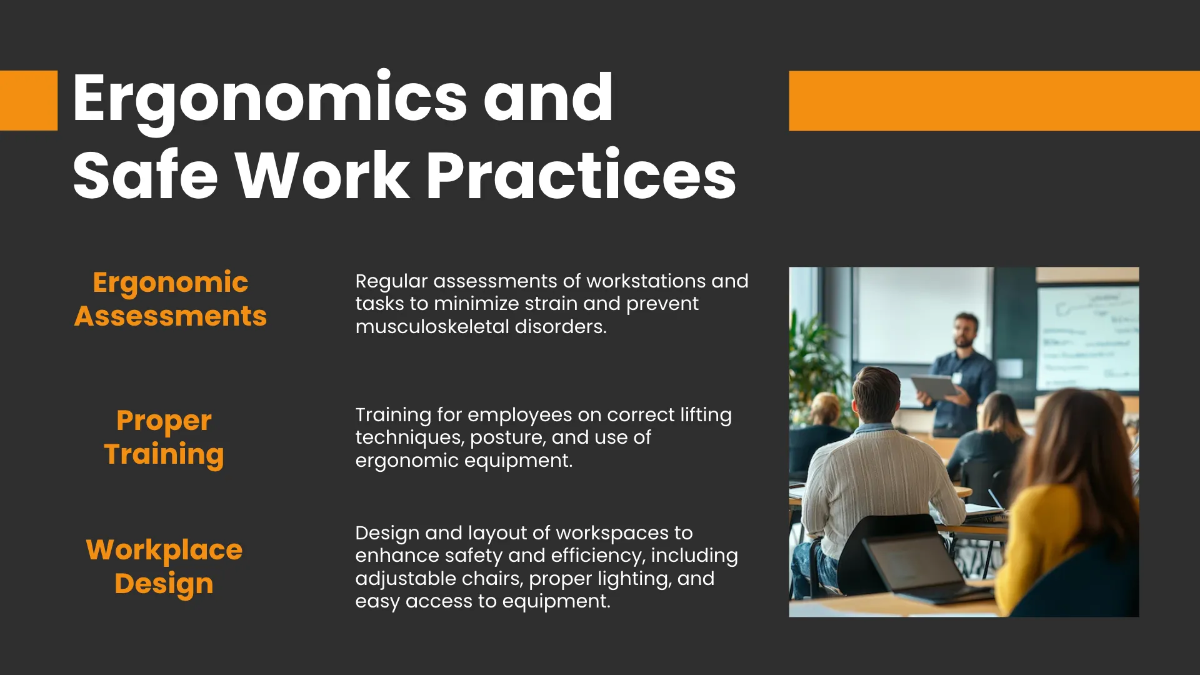 Ergonomics and Safe Work Practices

Ergonomic Assessments

Regular assessments of workstations and tasks to minimize strain and prevent musculoskeletal disorders.

Proper Training

Training for employees on correct lifting techniques, posture, and use of ergonomic equipment.

Workplace Design

Design and layout of workspaces to enhance safety and efficiency, including adjustable chairs, proper lighting, and easy access to equipment.